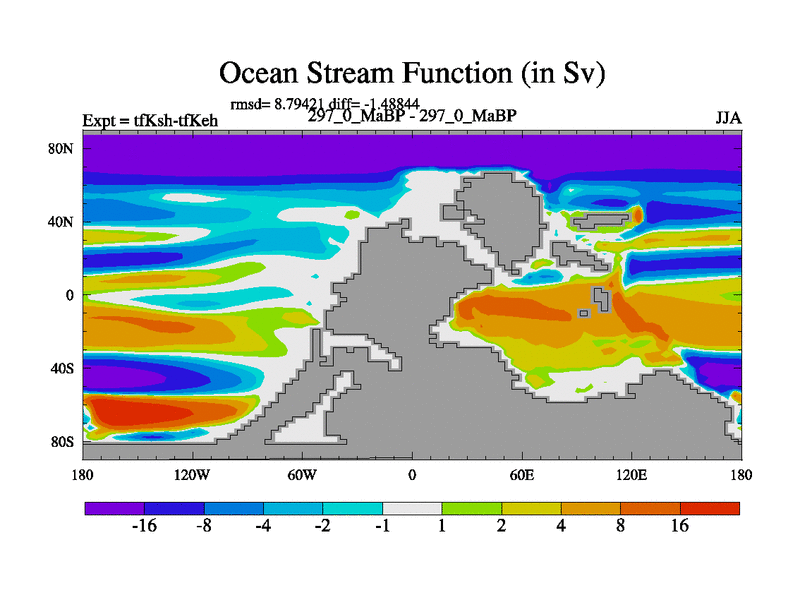 Ocean Stream Function (in Sv)

rmsd= 8.79421 diff= -1.48844

Expt = tfKsh-tfKeh

297_0_MaBP - 297_0_MaBP

JJA

80N

40N

0

40S

80S

180

120W

60W

0

60E

120E

180

-16

-8

-4

-2

-1

1

2

4

8

16